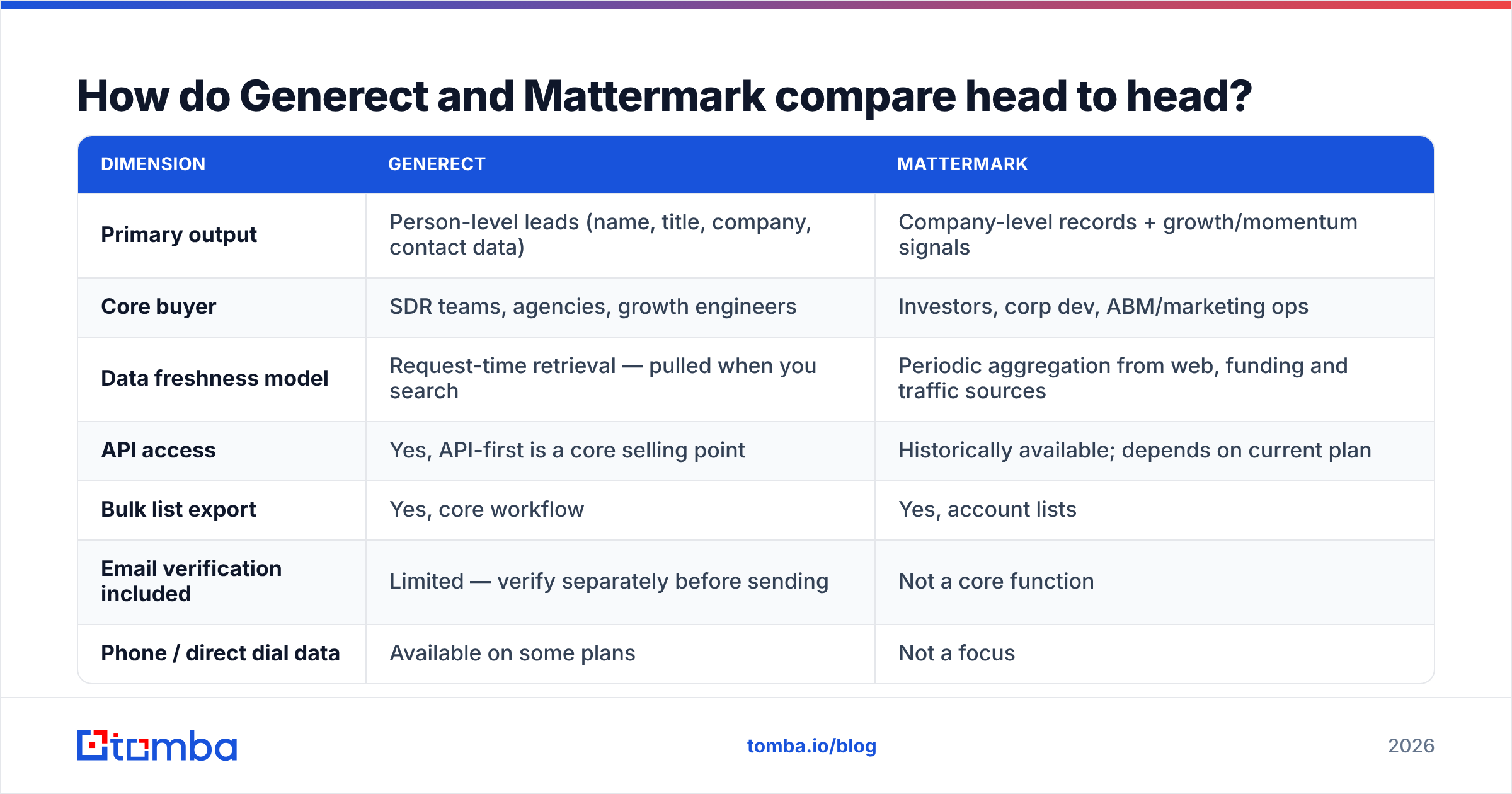 How do Generect and Mattermark compare head to head?

| DIMENSION | GENERECT | MATTERMARK |
|---|---|---|
| Primary output | Person-level leads (name, title, company, contact data) | Company-level records + growth/momentum signals |
| Core buyer | SDR teams, agencies, growth engineers | Investors, corp dev, ABM/marketing ops |
| Data freshness model | Request-time retrieval — pulled when you search | Periodic aggregation from web, funding and traffic sources |
| API access | Yes, API-first is a core selling point | Historically available; depends on current plan |
| Bulk list export | Yes, core workflow | Yes, account lists |
| Email verification included | Limited — verify separately before sending | Not a core function |
| Phone / direct dial data | Available on some plans | Not a focus |

tomba

tomba.io/blog

2026